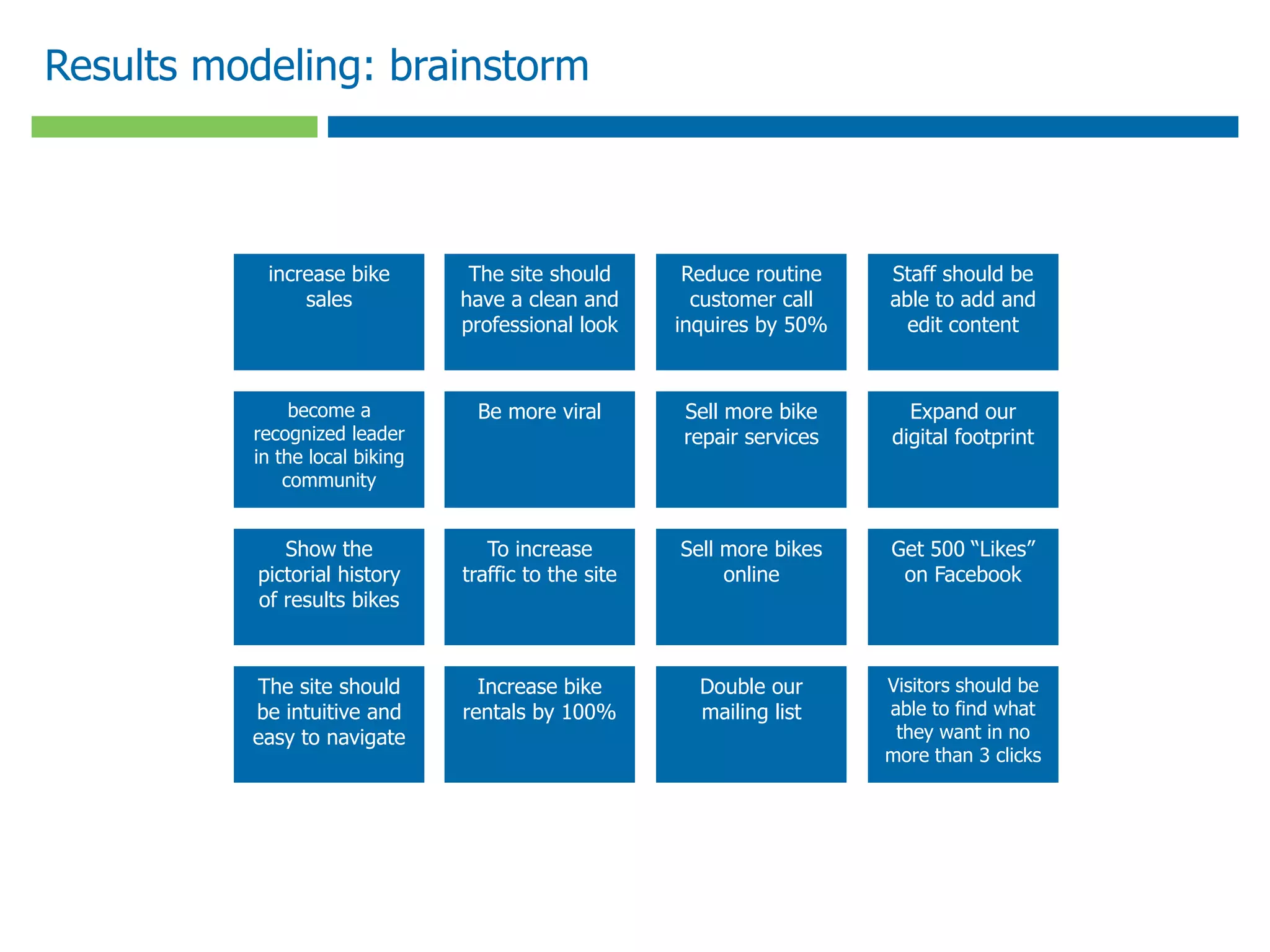 Results modeling: brainstorm

increase bike sales

The site should have a clean and professional look

Reduce routine customer call inquires by 50%

Staff should be able to add and edit content

become a recognized leader in the local biking community

Be more viral

Sell more bike repair services

Expand our digital footprint

Show the pictorial history of results bikes

To increase traffic to the site

Sell more bikes online

Get 500 “Likes” on Facebook

The site should be intuitive and easy to navigate

Increase bike rentals by 100%

Double our mailing list

Visitors should be able to find what they want in no more than 3 clicks